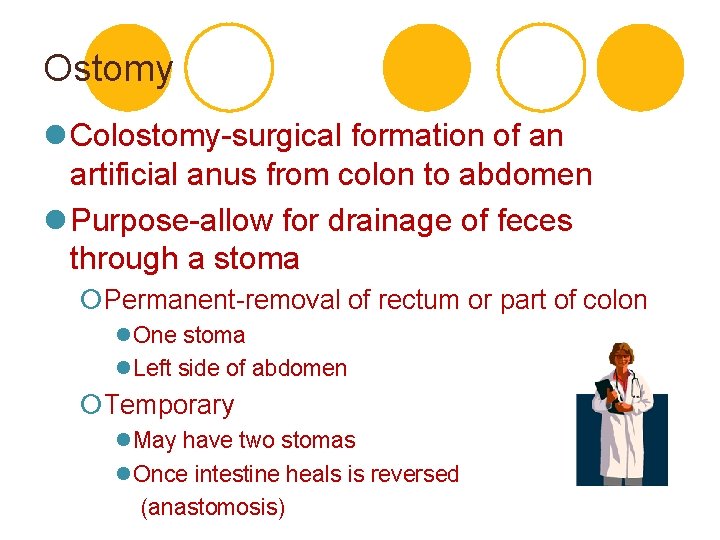 Ostomy

Colostomy-surgical formation of an artificial anus from colon to abdomen

Purpose-allow for drainage of feces through a stoma

Permanent-removal of rectum or part of colon

One stoma

Left side of abdomen

Temporary

May have two stomas

Once intestine heals is reversed (anastomosis)